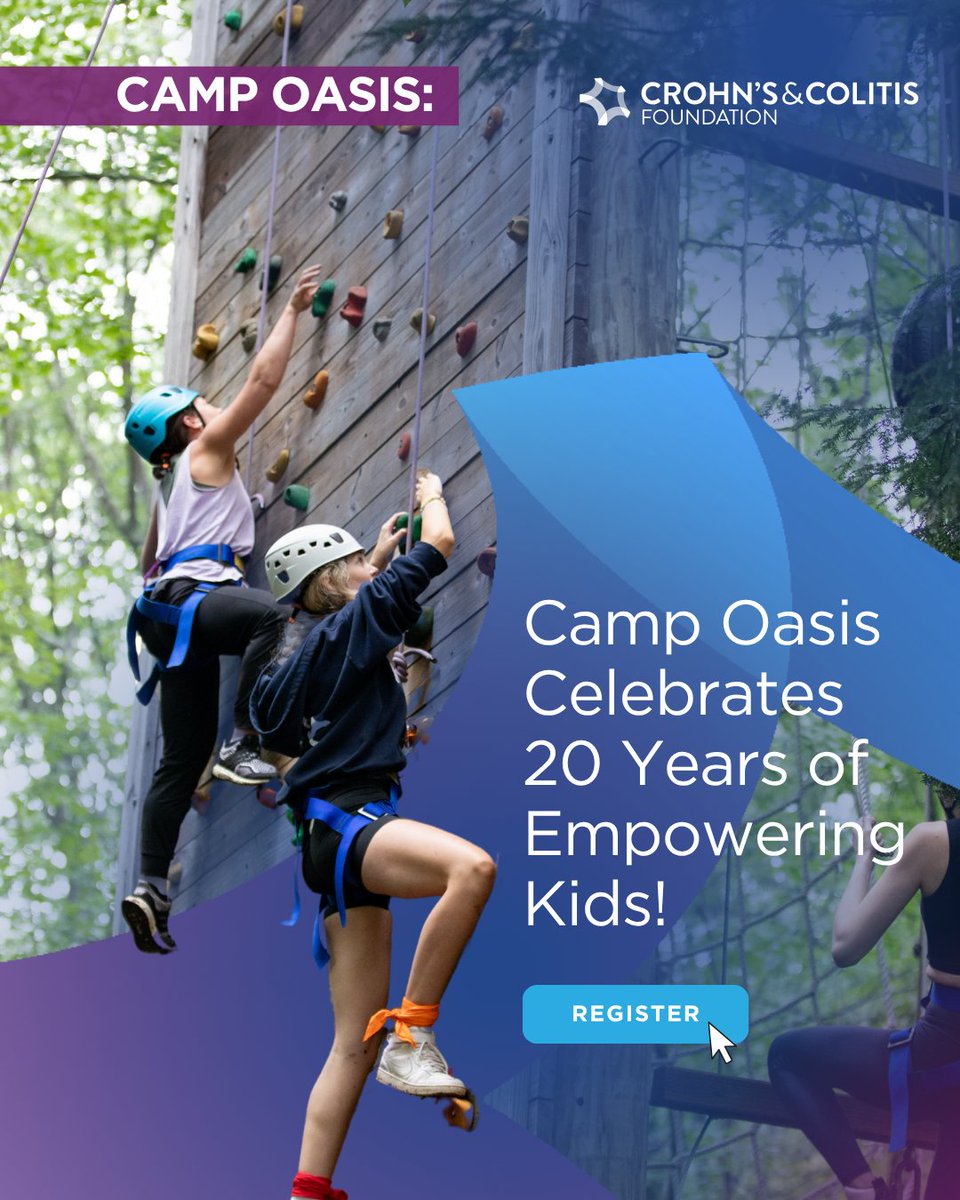 CAMP OASIS:

CROHN'S & COLITIS FOUNDATION

Camp Oasis Celebrates 20 Years of Empowering Kids!

REGISTER